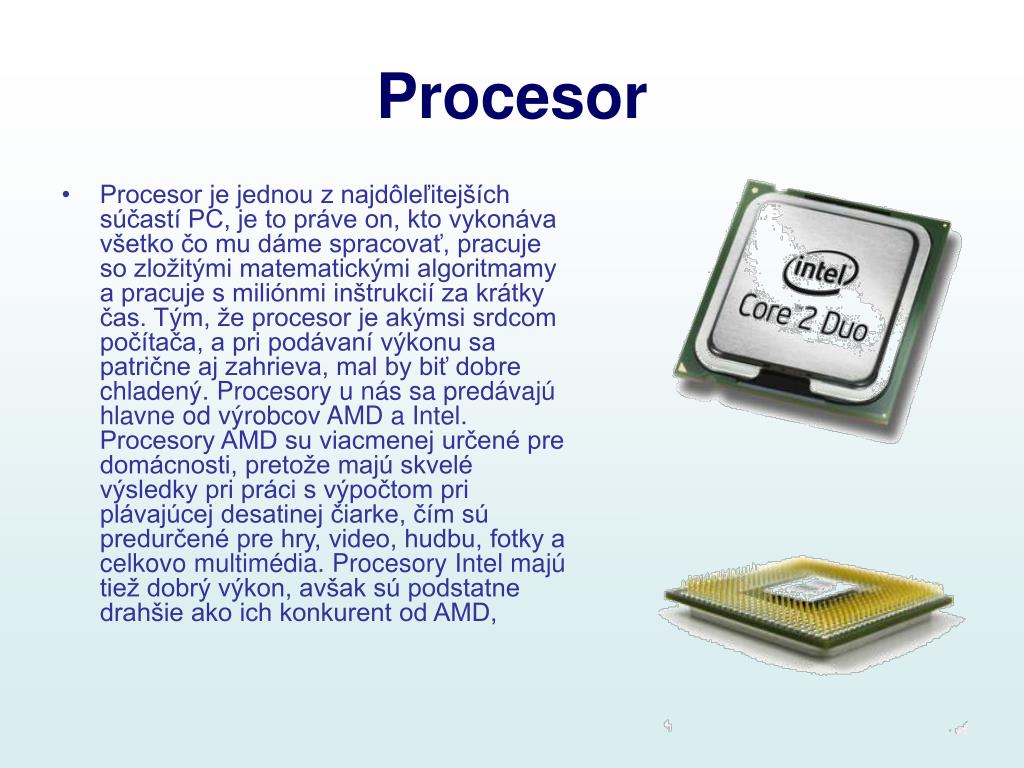 Procesor

• Procesor je jednou z najdôleľitejších súčastí PC, je to práve on, kto vykonáva všetko čo mu dáme spracovať, pracuje so zložitými matematickými algoritmamy a pracuje s miliónmi inštrukcií za krátky čas. Tým, že procesor je akýmsi srdcom počítača, a pri podávaní výkonu sa patrične aj zahrieva, mal by biť dobre chladený. Procesory u nás sa predávajú hlavne od výrobcov AMD a Intel. Procesory AMD su viacmenej určené pre domácnosti, pretože majú skvelé výsledky pri práci s výpočtom pri plávajúcej desatinej čiarke, čím sú predurčené pre hry, video, hudbu, fotky a celkovo multimédia. Procesory Intel majú tiež dobrý výkon, avšak sú podstatne drahšie ako ich konkurent od AMD,

intel
Core 2 Duo